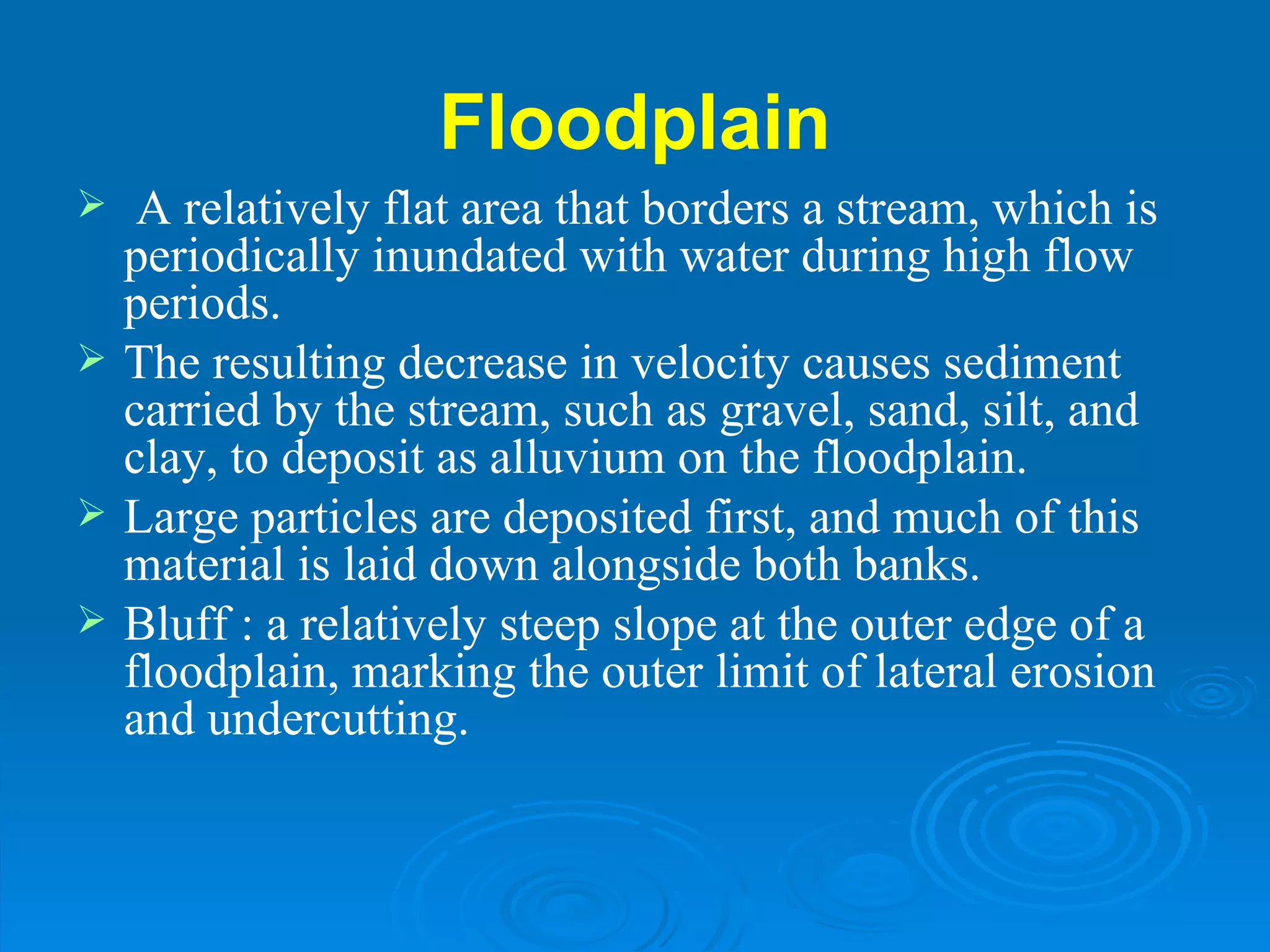 Floodplain

➢ A relatively flat area that borders a stream, which is periodically inundated with water during high flow periods.

➢ The resulting decrease in velocity causes sediment carried by the stream, such as gravel, sand, silt, and clay, to deposit as alluvium on the floodplain.

➢ Large particles are deposited first, and much of this material is laid down alongside both banks.

➢ Bluff : a relatively steep slope at the outer edge of a floodplain, marking the outer limit of lateral erosion and undercutting.